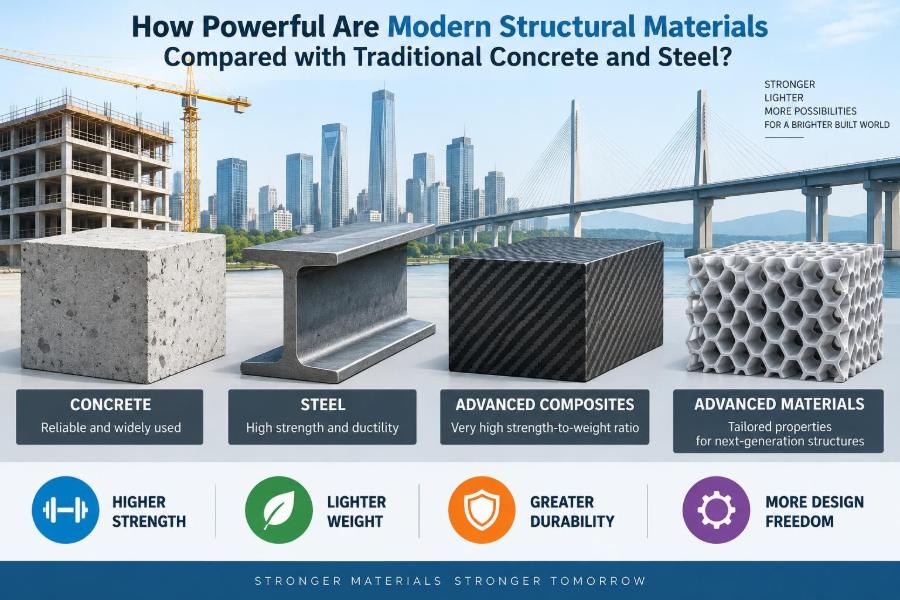 How Powerful Are Modern Structural Materials Compared with Traditional Concrete and Steel?

STRONGER
LIGHTER
MORE POSSIBILITIES
FOR A BRIGHTER BUILT WORLD

CONCRETE
Reliable and widely used

STEEL
High strength and ductility

ADVANCED COMPOSITES
Very high strength-to-weight ratio

ADVANCED MATERIALS
Tailored properties for next-generation structures

HIGHER STRENGTH

LIGHTER WEIGHT

GREATER DURABILITY

MORE DESIGN FREEDOM

STRONGER MATERIALS STRONGER TOMORROW